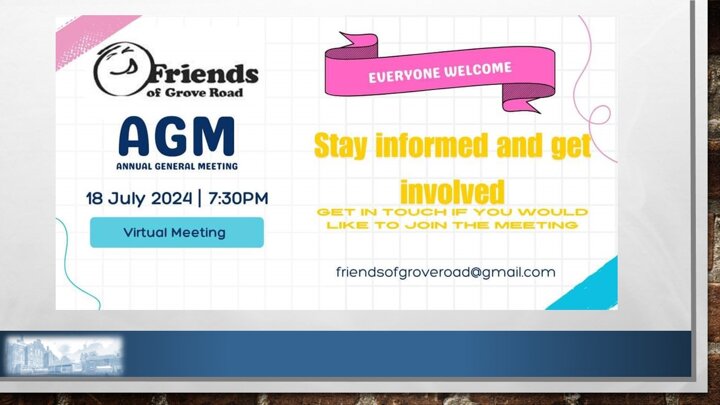 Friends of Grove Road

AGM
ANNUAL GENERAL MEETING

18 July 2024 | 7:30PM

Virtual Meeting

EVERYONE WELCOME

Stay informed and get involved

GET IN TOUCH IF YOU WOULD LIKE TO JOIN THE MEETING

friendsofgroveroad@gmail.com